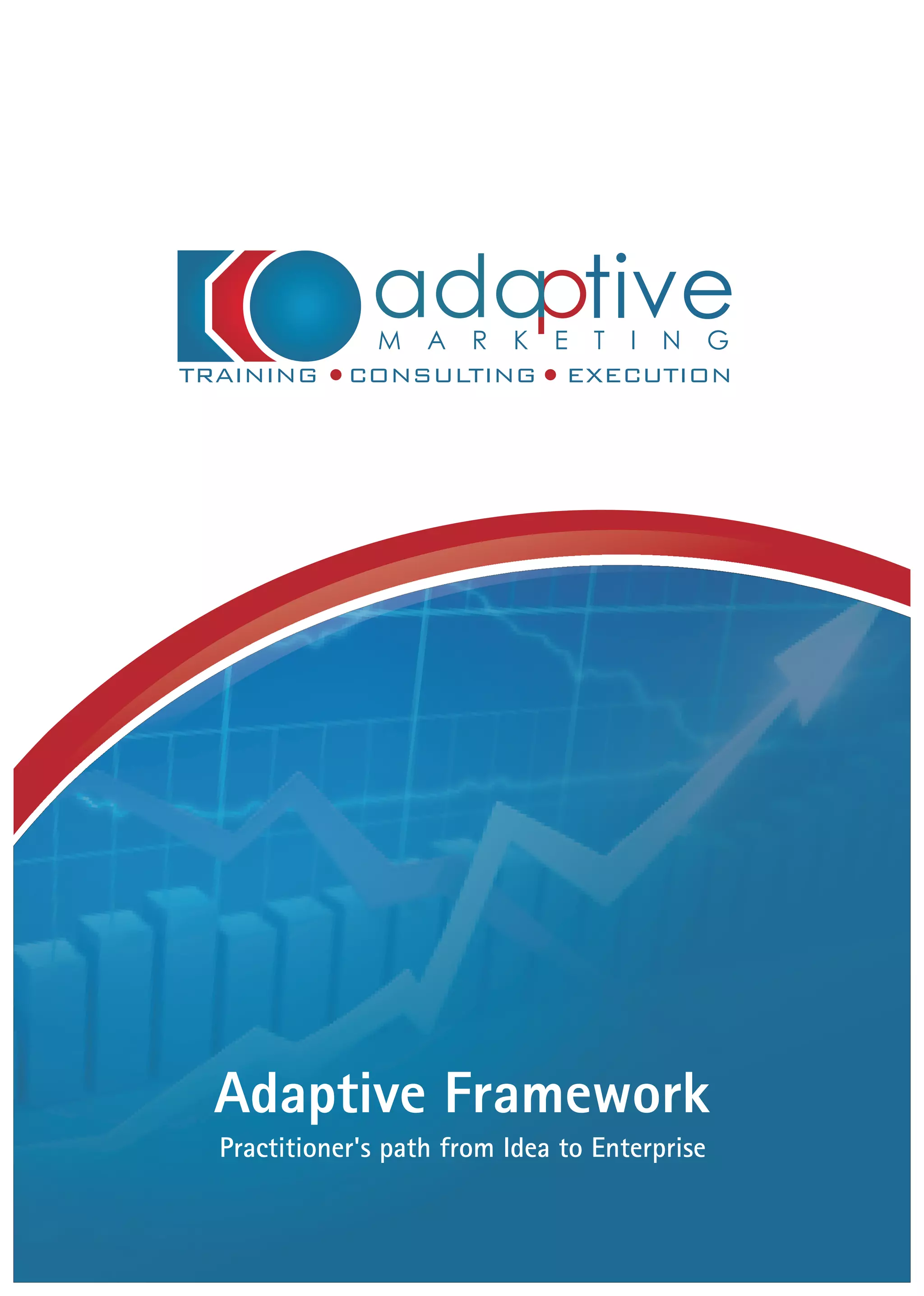 adaptive
MARKETING
TRAINING • CONSULTING • EXECUTION

Adaptive Framework
Practitioner's path from Idea to Enterprise